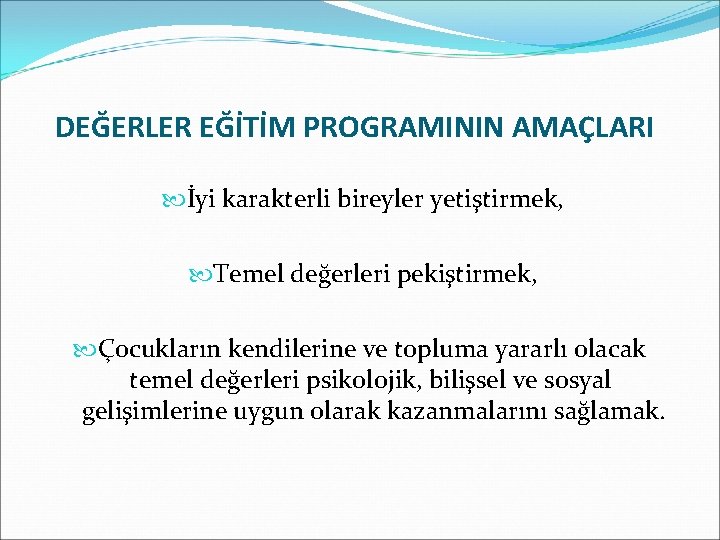 DEĞERLER EĞİTİM PROGRAMININ AMAÇLARI

İyi karakterli bireyler yetiştirmek,

Temel değerleri pekiştirmek,

Çocukların kendilerine ve topluma yararlı olacak temel değerleri psikolojik, bilişsel ve sosyal gelişimlerine uygun olarak kazanmalarını sağlamak.